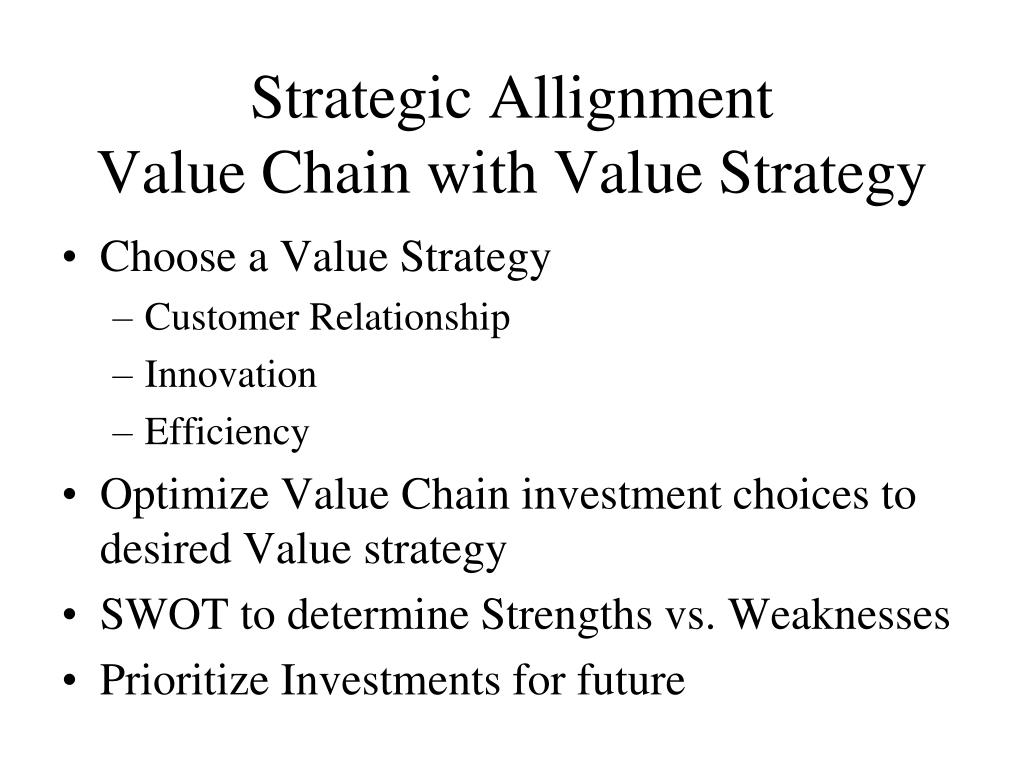 Strategic Allignment
Value Chain with Value Strategy

• Choose a Value Strategy
– Customer Relationship
– Innovation
– Efficiency
• Optimize Value Chain investment choices to desired Value strategy
• SWOT to determine Strengths vs. Weaknesses
• Prioritize Investments for future